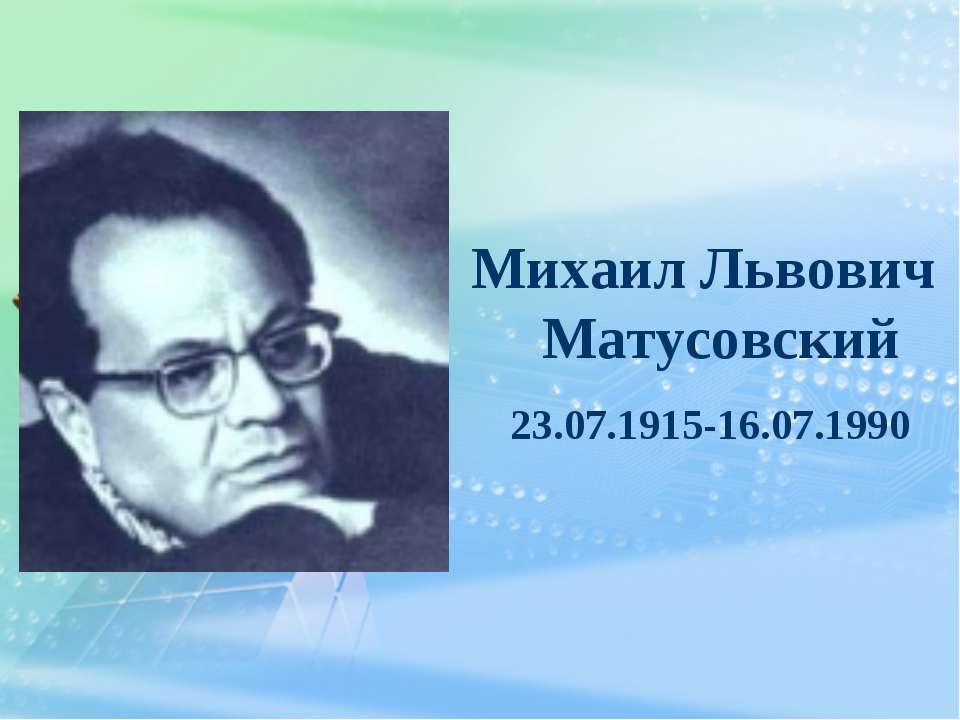 Михаил Львович Матусовский

23.07.1915-16.07.1990